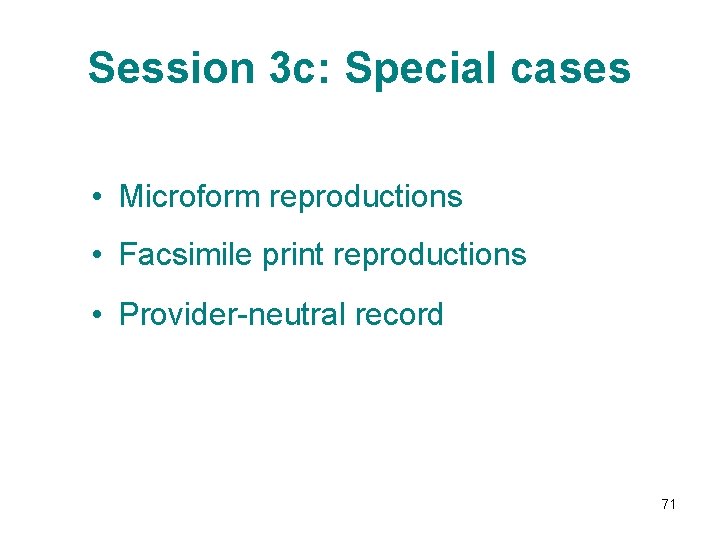 Session 3c: Special cases

• Microform reproductions
• Facsimile print reproductions
• Provider-neutral record

71